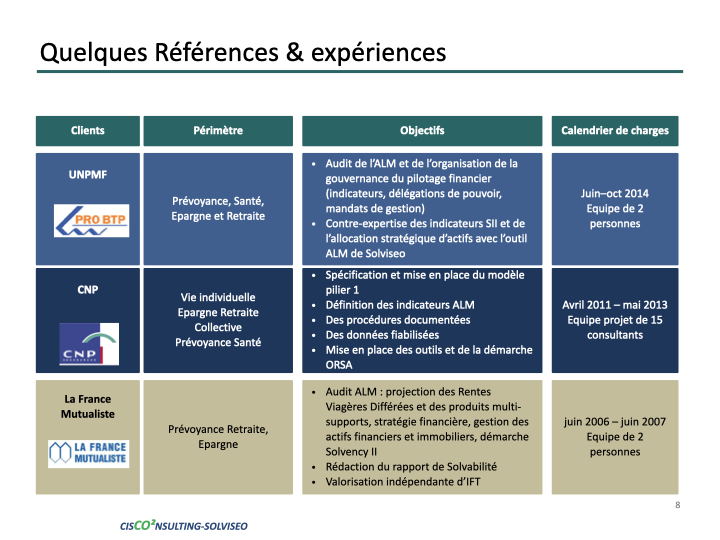 Quelques Références & expériences

| Clients | Périmètre | Objectifs | Calendrier de charges |
|---|---|---|---|
| UNPMF PRO BTP | Prévoyance, Santé, Epargne et Retraite | • Audit de l'ALM et de l'organisation de la gouvernance du pilotage financier (indicateurs, délégations de pouvoir, mandats de gestion) • Contre-expertise des indicateurs SII et de l'allocation stratégique d'actifs avec l'outil ALM de Solviseo | Juin–oct 2014 Equipe de 2 personnes |
| CNP CNP | Vie individuelle Epargne Retraite Collective Prévoyance Santé | • Spécification et mise en place du modèle pilier 1 • Définition des indicateurs ALM • Des procédures documentées • Des données fiabilisées • Mise en place des outils et de la démarche ORSA | Avril 2011 – mai 2013 Equipe projet de 15 consultants |
| La France Mutualiste LA FRANCE MUTUALISTE | Prévoyance Retraite, Epargne | • Audit ALM : projection des Rentes Viagères Différées et des produits multi-supports, stratégie financière, gestion des actifs financiers et immobiliers, démarche Solvency II • Rédaction du rapport de Solvabilité • Valorisation indépendante d'IFT | juin 2006 – juin 2007 Equipe de 2 personnes |

8

CISCO²NSULTING-SOLVISEO